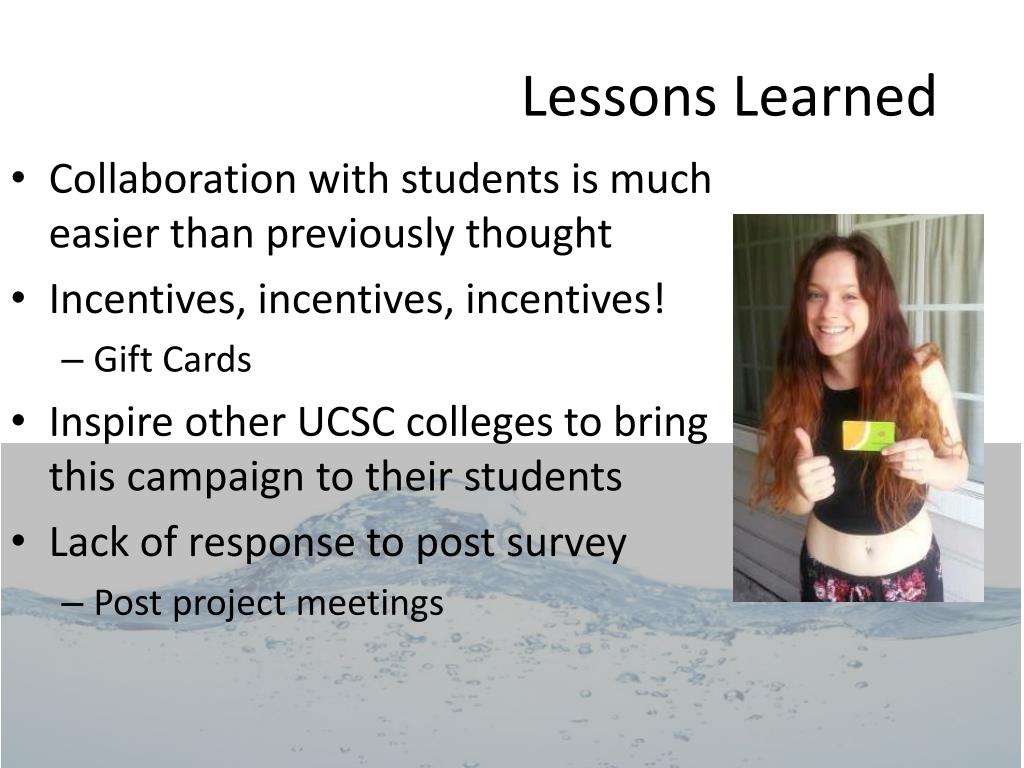 Lessons Learned

• Collaboration with students is much easier than previously thought
• Incentives, incentives, incentives!
– Gift Cards
• Inspire other UCSC colleges to bring this campaign to their students
• Lack of response to post survey
– Post project meetings